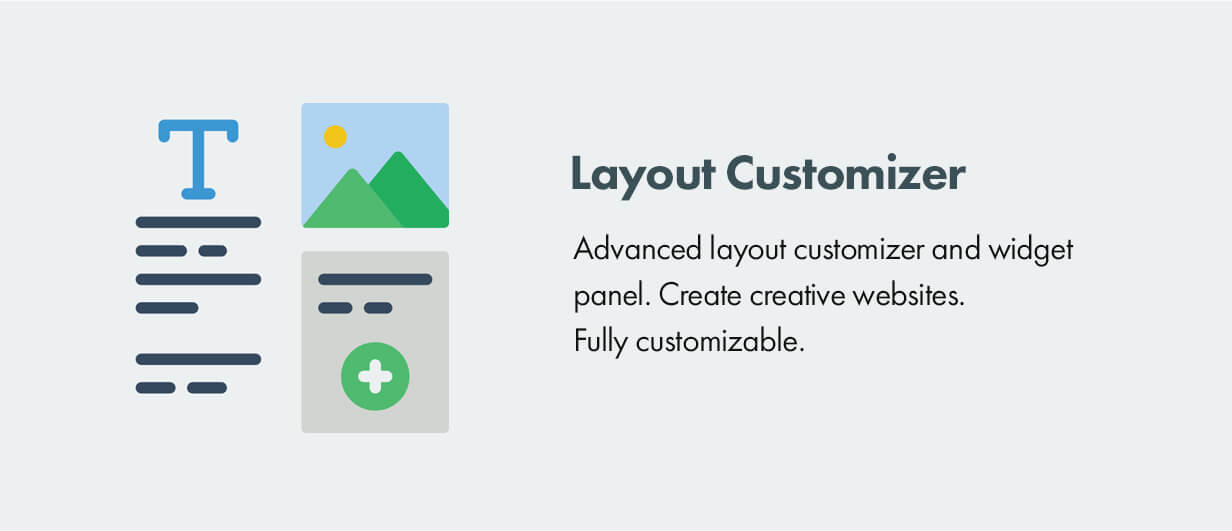 T

Layout Customizer

Advanced layout customizer and widget panel. Create creative websites.
Fully customizable.